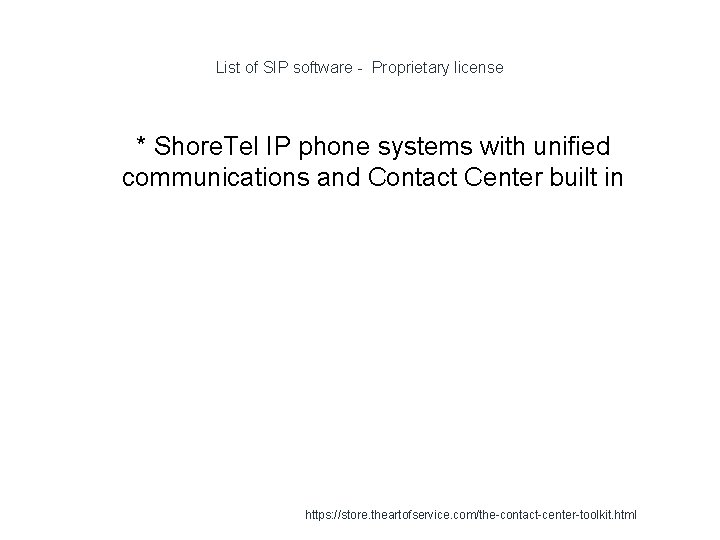 List of SIP software - Proprietary license

* ShoreTel IP phone systems with unified communications and Contact Center built in

https://store.theartofservice.com/the-contact-center-toolkit.html